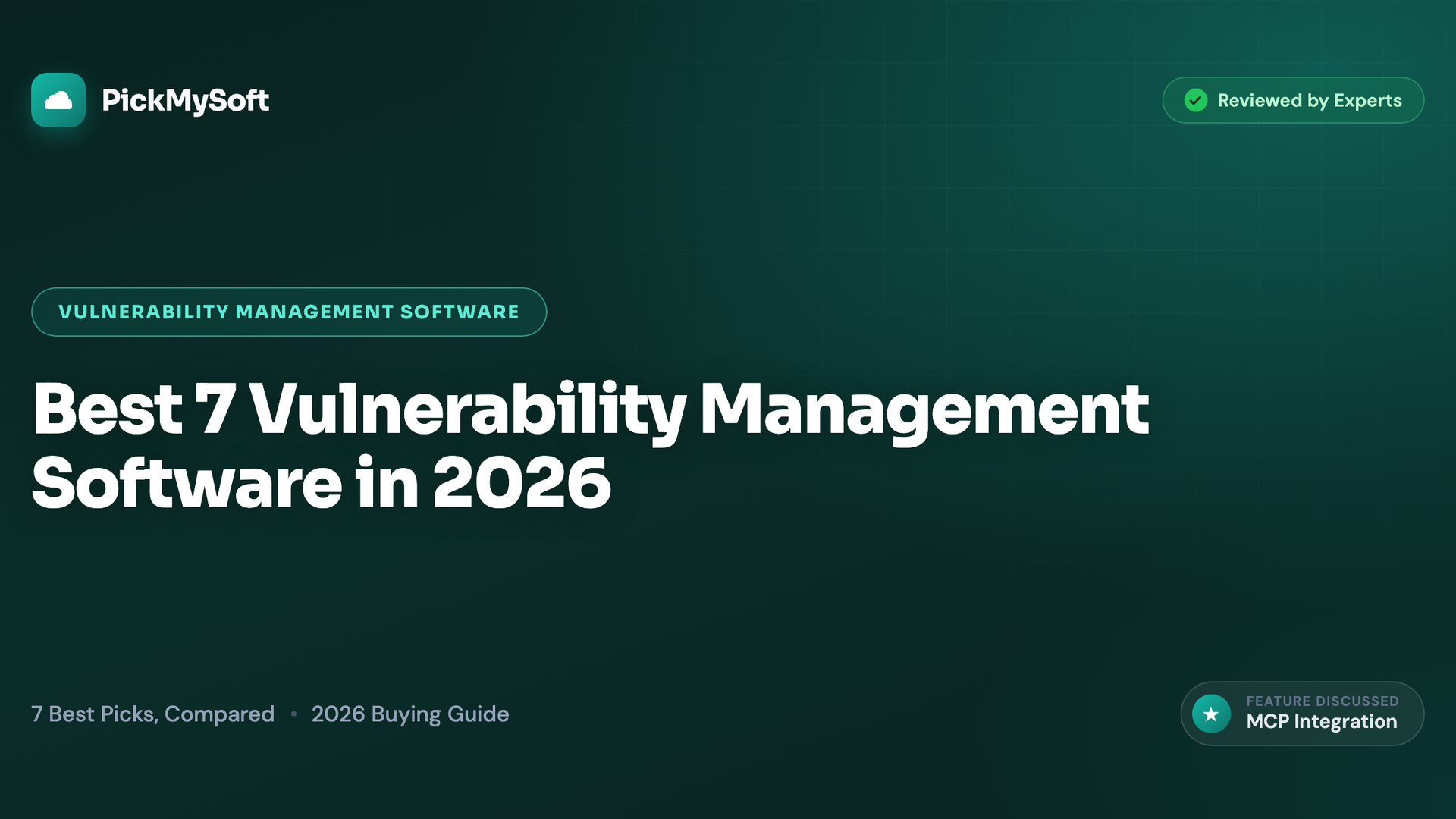 PickMySoft

Reviewed by Experts

VULNERABILITY MANAGEMENT SOFTWARE

Best 7 Vulnerability Management Software in 2026

7 Best Picks, Compared • 2026 Buying Guide

FEATURE DISCUSSED
MCP Integration